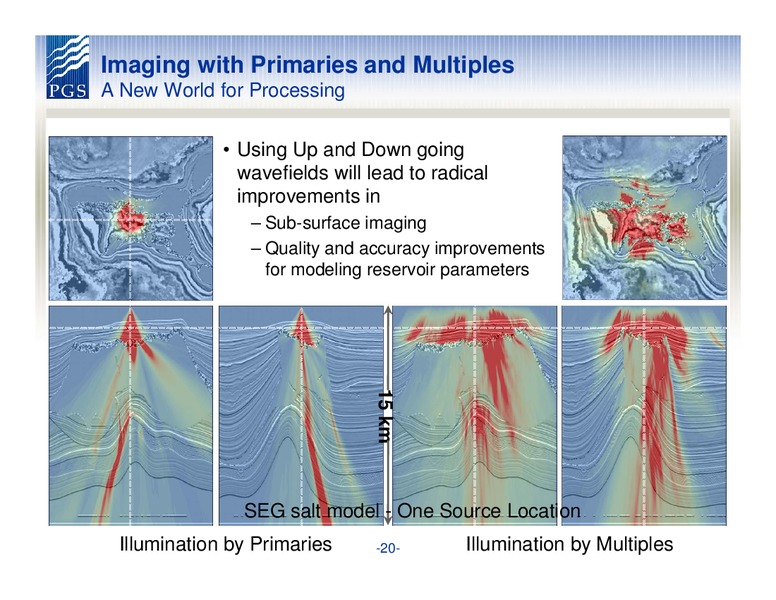 PGS

Imaging with Primaries and Multiples
A New World for Processing

• Using Up and Down going wavefields will lead to radical improvements in
– Sub-surface imaging
– Quality and accuracy improvements for modeling reservoir parameters

15 km

SEG salt model - One Source Location

Illumination by Primaries

-20-

Illumination by Multiples